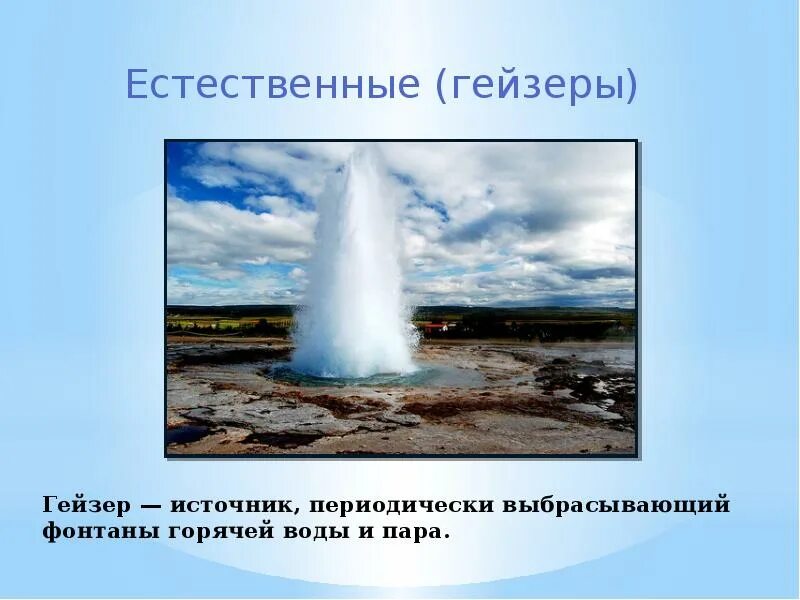 Естественные (гейзеры)

Гейзер — источник, периодически выбрасывающий фонтаны горячей воды и пара.